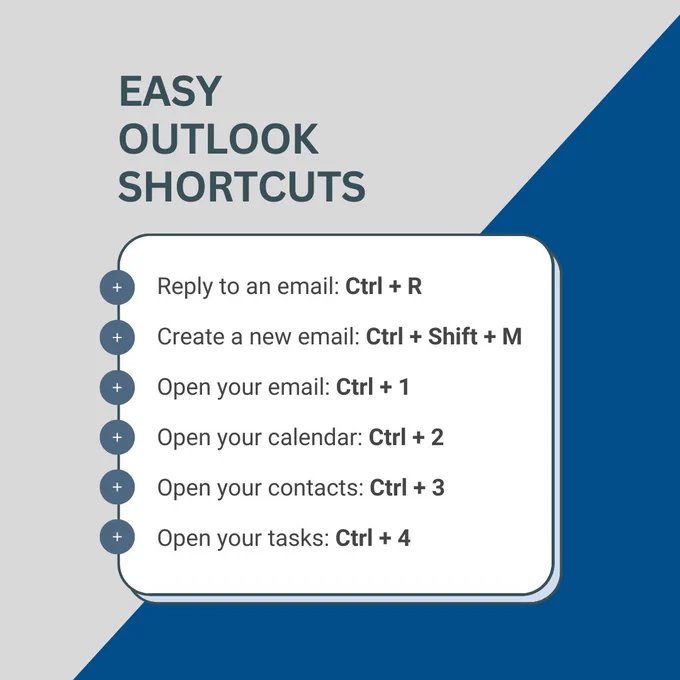 EASY OUTLOOK SHORTCUTS

+ Reply to an email: Ctrl + R

+ Create a new email: Ctrl + Shift + M

+ Open your email: Ctrl + 1

+ Open your calendar: Ctrl + 2

+ Open your contacts: Ctrl + 3

+ Open your tasks: Ctrl + 4